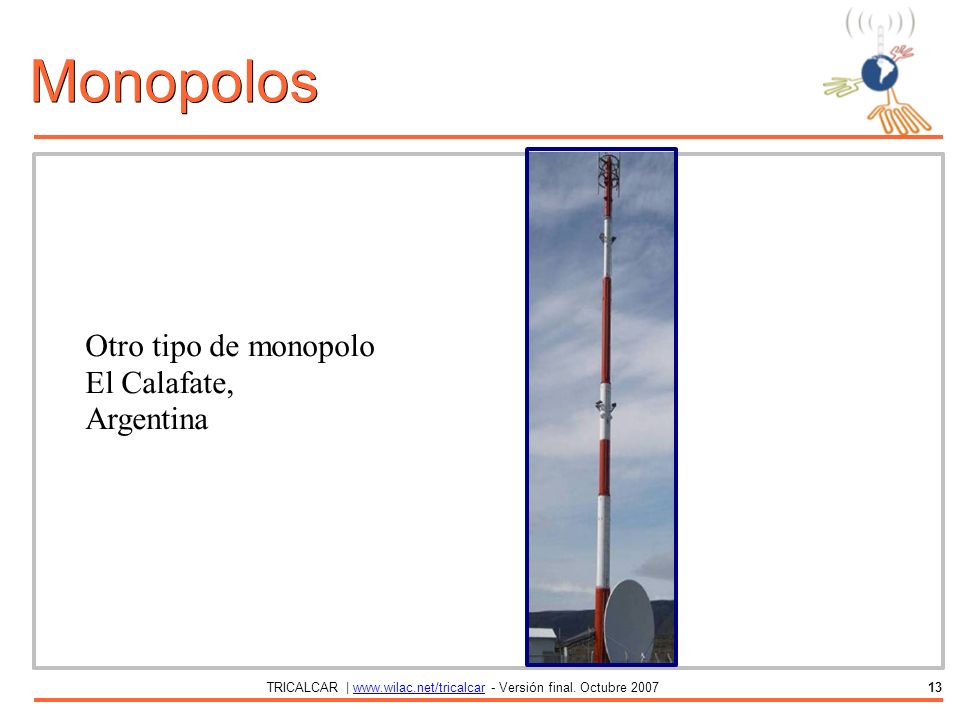 Monopolos

Otro tipo de monopolo
El Calafate,
Argentina

TRICALCAR | www.wilac.net/tricalcar - Versión final. Octubre 2007

13